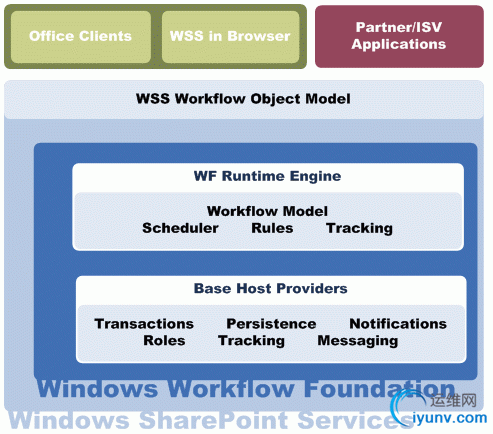 Office Clients

WSS in Browser

Partner/ISV Applications

WSS Workflow Object Model

WF Runtime Engine

Workflow Model
Scheduler Rules Tracking

Base Host Providers

Transactions Persistence Notifications
Roles Tracking Messaging

Windows Workflow Foundation

Windows SharePoint Services

运维网
iyunv.com